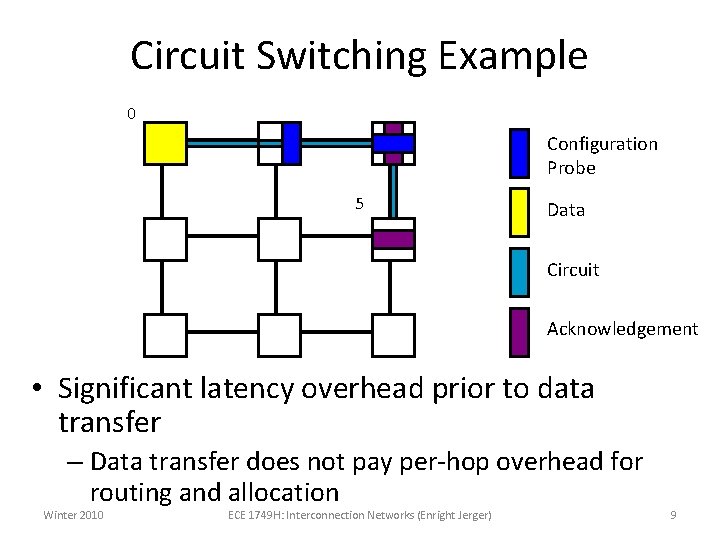 Circuit Switching Example

0

5

Configuration Probe

Data

Circuit

Acknowledgement

• Significant latency overhead prior to data transfer

– Data transfer does not pay per-hop overhead for routing and allocation

Winter 2010 ECE 1749H: Interconnection Networks (Enright Jerger) 9